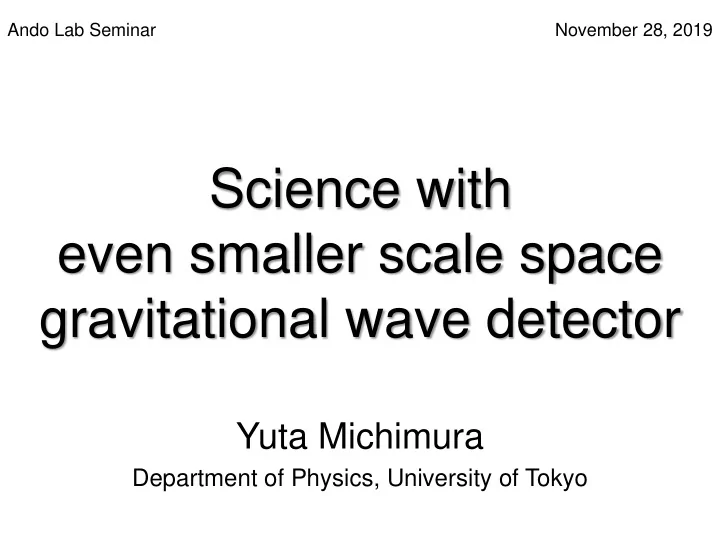 Ando Lab Seminar

November 28, 2019

Science with even smaller scale space gravitational wave detector

Yuta Michimura

Department of Physics, University of Tokyo